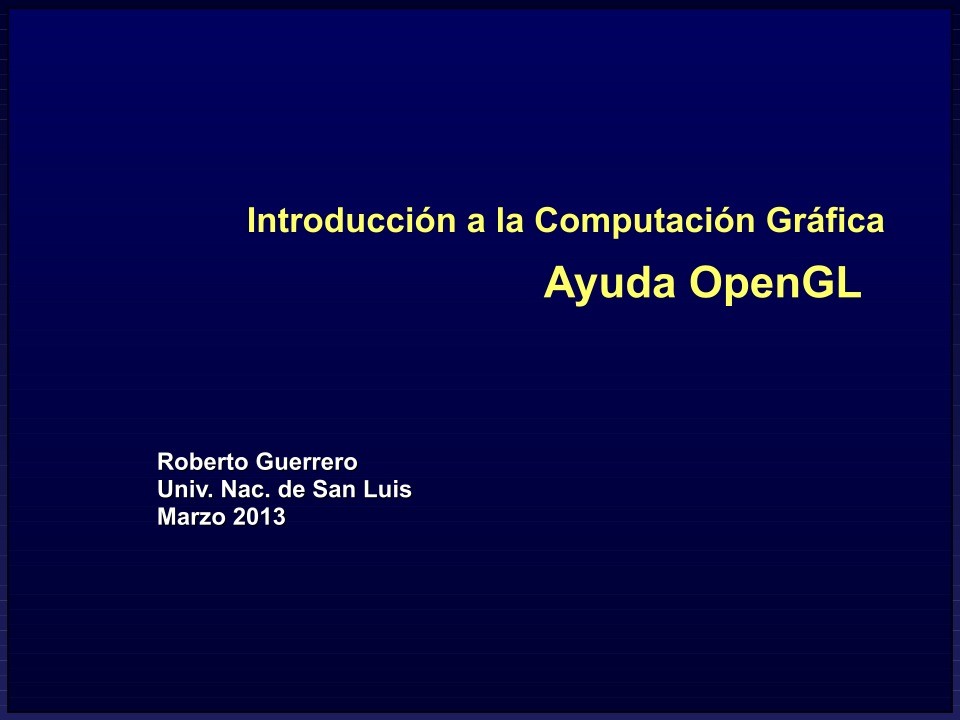 Introducción a la Computación Gráfica

Ayuda OpenGL

Roberto Guerrero
Univ. Nac. de San Luis
Marzo 2013